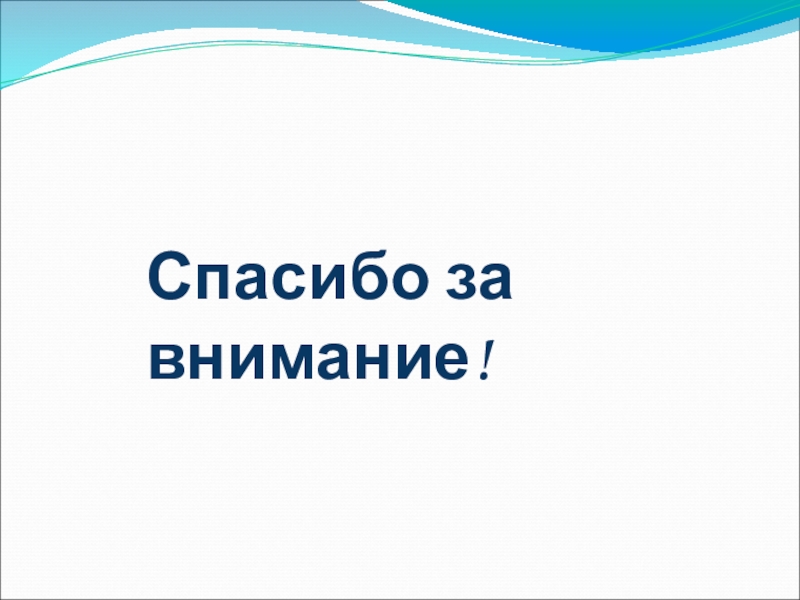 Спасибо за внимание!